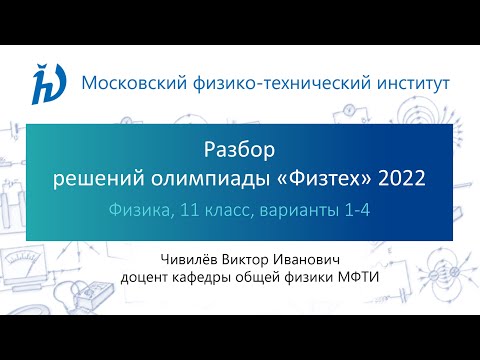 Московский физико-технический институт

Разбор
решений олимпиады «Физтех» 2022

Физика, 11 класс, варианты 1-4

Чивилёв Виктор Иванович
доцент кафедры общей физики МФТИ